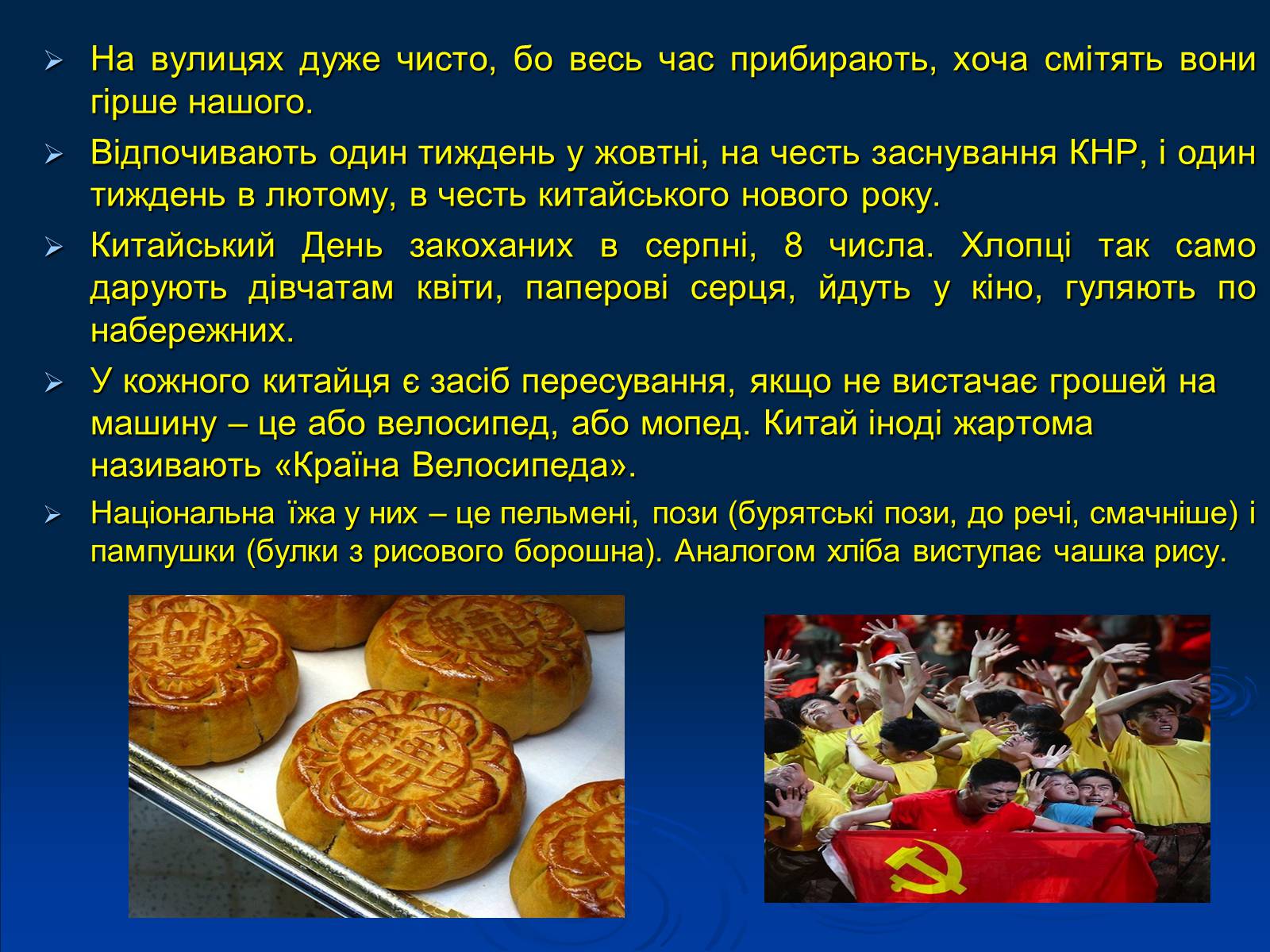 ➢ На вулицях дуже чисто, бо весь час прибирають, хоча смітять вони гірше нашого.

➢ Відпочивають один тиждень у жовтні, на честь заснування КНР, і один тиждень в лютому, в честь китайського нового року.

➢ Китайський День закоханих в серпні, 8 числа. Хлопці так само дарують дівчатам квіти, паперові серця, йдуть у кіно, гуляють по набережних.

➢ У кожного китайця є засіб пересування, якщо не вистачає грошей на машину – це або велосипед, або мопед. Китай іноді жартома називають «Країна Велосипеда».

➢ Національна їжа у них – це пельмені, пози (бурятські пози, до речі, смачніше) і пампушки (булки з рисового борошна). Аналогом хліба виступає чашка рису.